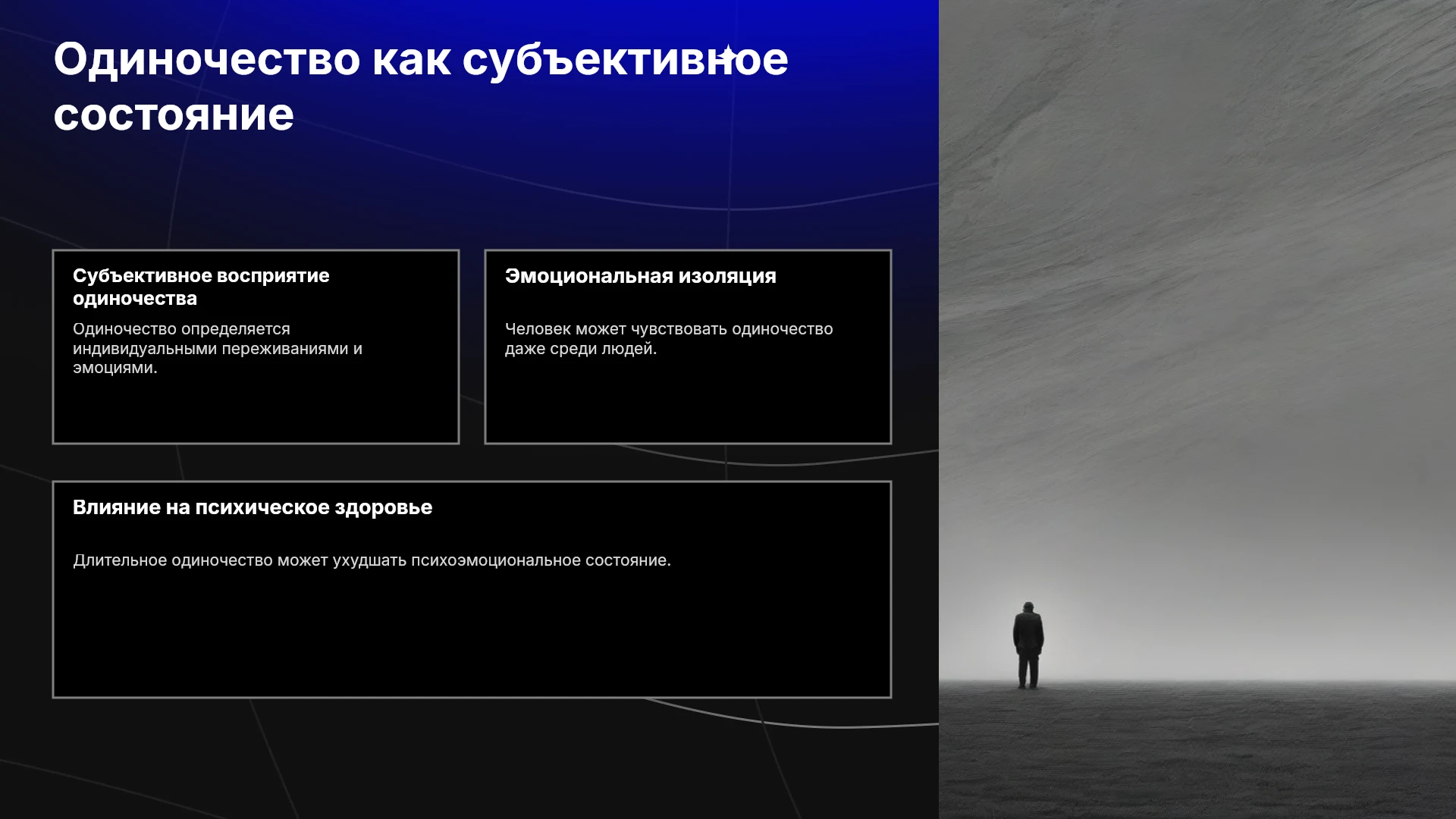 Одиночество как субъективное состояние

Субъективное восприятие одиночества

Одиночество определяется индивидуальными переживаниями и эмоциями.

Эмоциональная изоляция

Человек может чувствовать одиночество даже среди людей.

Влияние на психическое здоровье

Длительное одиночество может ухудшать психоэмоциональное состояние.